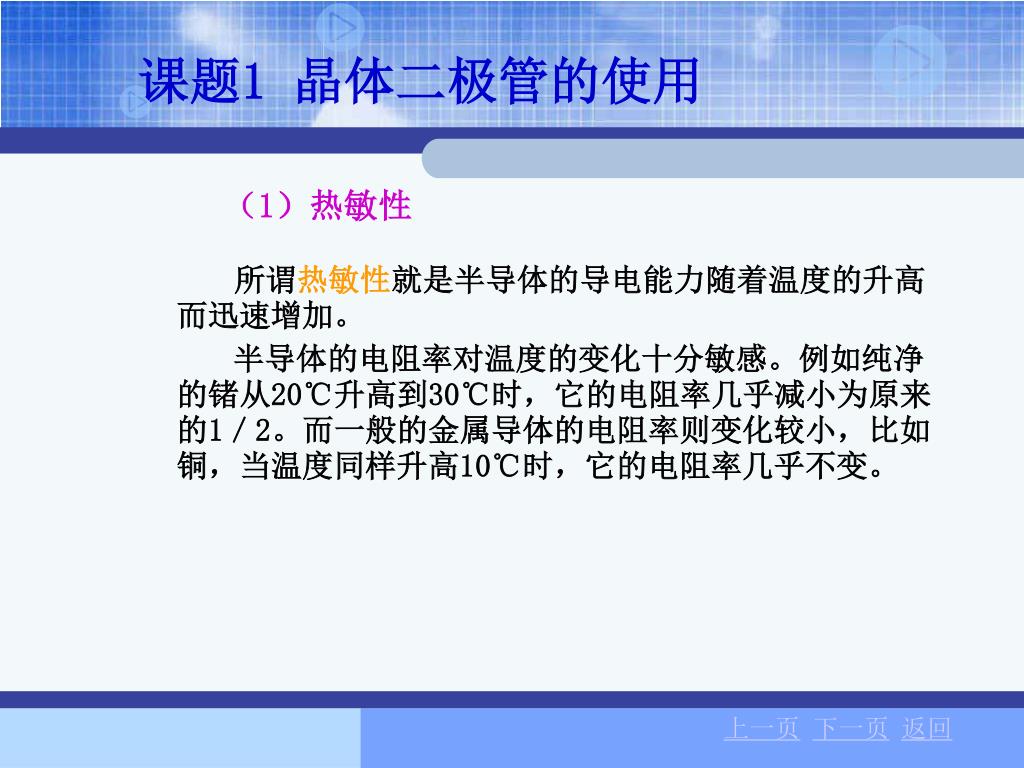 课题1 晶体二极管的使用

（1）热敏性

所谓热敏性就是半导体的导电能力随着温度的升高而迅速增加。

半导体的电阻率对温度的变化十分敏感。例如纯净的锗从20℃升高到30℃时，它的电阻率几乎减小为原来的1／2。而一般的金属导体的电阻率则变化较小，比如铜，当温度同样升高10℃时，它的电阻率几乎不变。

上一页 下一页 返回